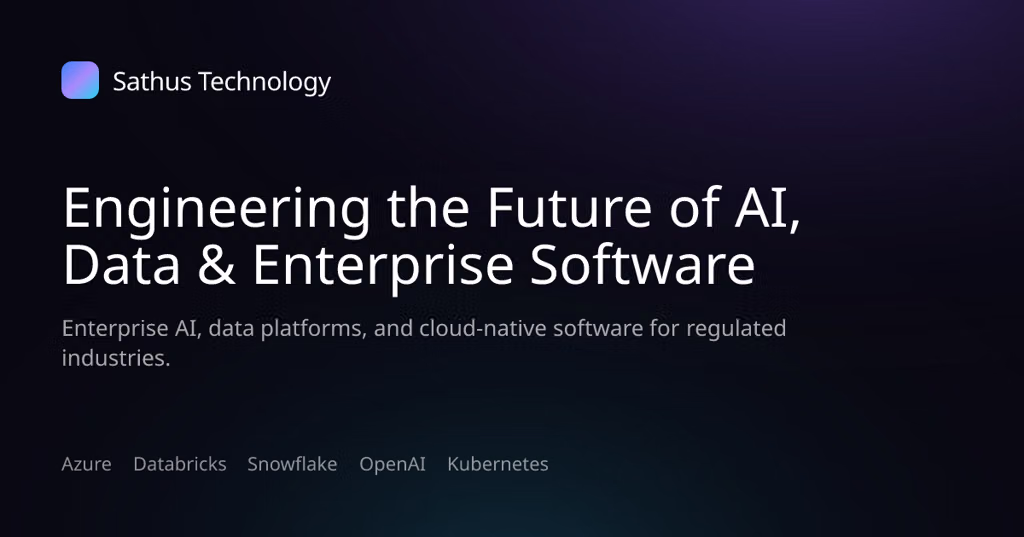 Sathus Technology

Engineering the Future of AI, Data & Enterprise Software

Enterprise AI, data platforms, and cloud-native software for regulated industries.

Azure Databricks Snowflake OpenAI Kubernetes